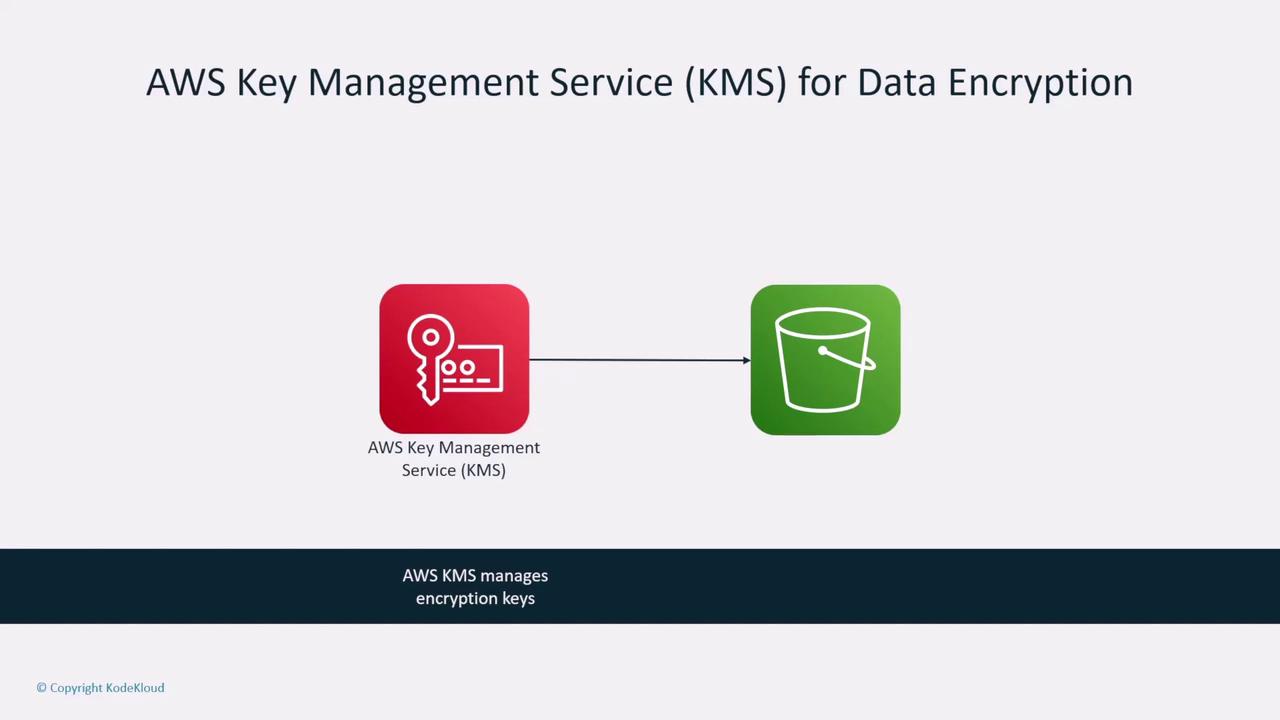 AWS Key Management Service (KMS) for Data Encryption

AWS Key Management Service (KMS)

AWS KMS manages encryption keys

© Copyright KodeKloud